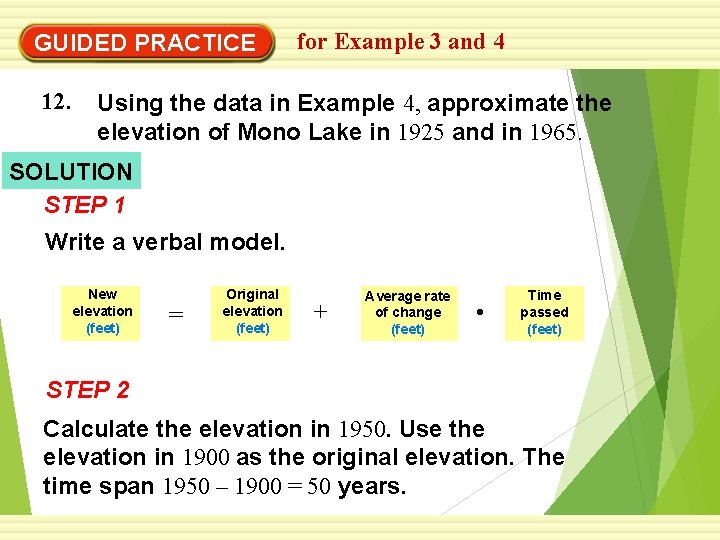 GUIDED PRACTICE for Example 3 and 4

12. Using the data in Example 4, approximate the elevation of Mono Lake in 1925 and in 1965.

SOLUTION

STEP 1

Write a verbal model.

New elevation (feet) = Original elevation (feet) + Average rate of change (feet) • Time passed (feet)

STEP 2

Calculate the elevation in 1950. Use the elevation in 1900 as the original elevation. The time span 1950 – 1900 = 50 years.